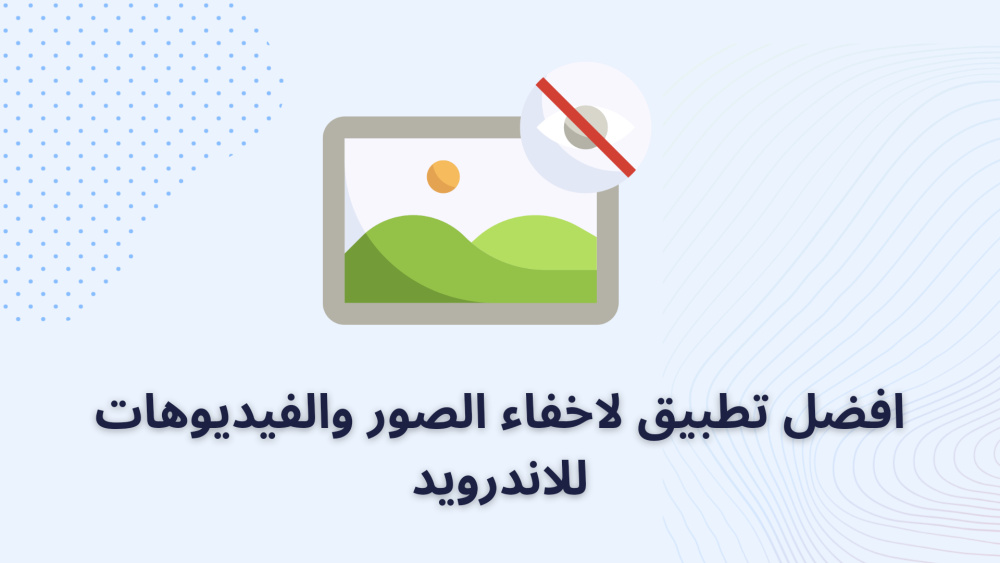 افضل تطبيق لاخفاء الصور والفيديوهات للاندرويد